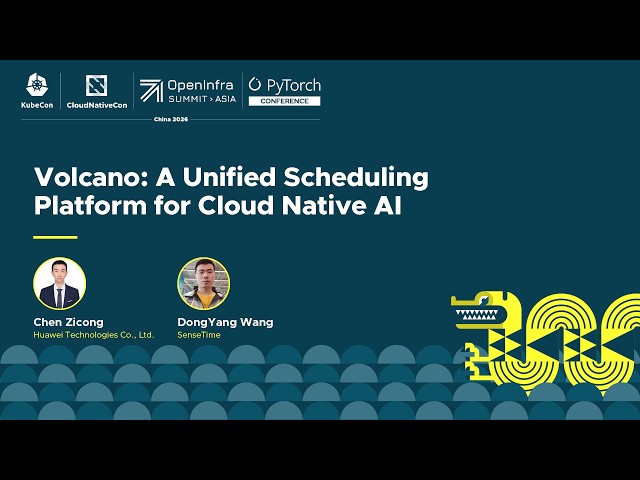 KubeCon CloudNativeCon OpenInfra SUMMIT > ASIA PyTorch CONFERENCE

China 2026

Volcano: A Unified Scheduling Platform for Cloud Native AI

Chen Zicong
Huawei Technologies Co., Ltd.

DongYang Wang
SenseTime